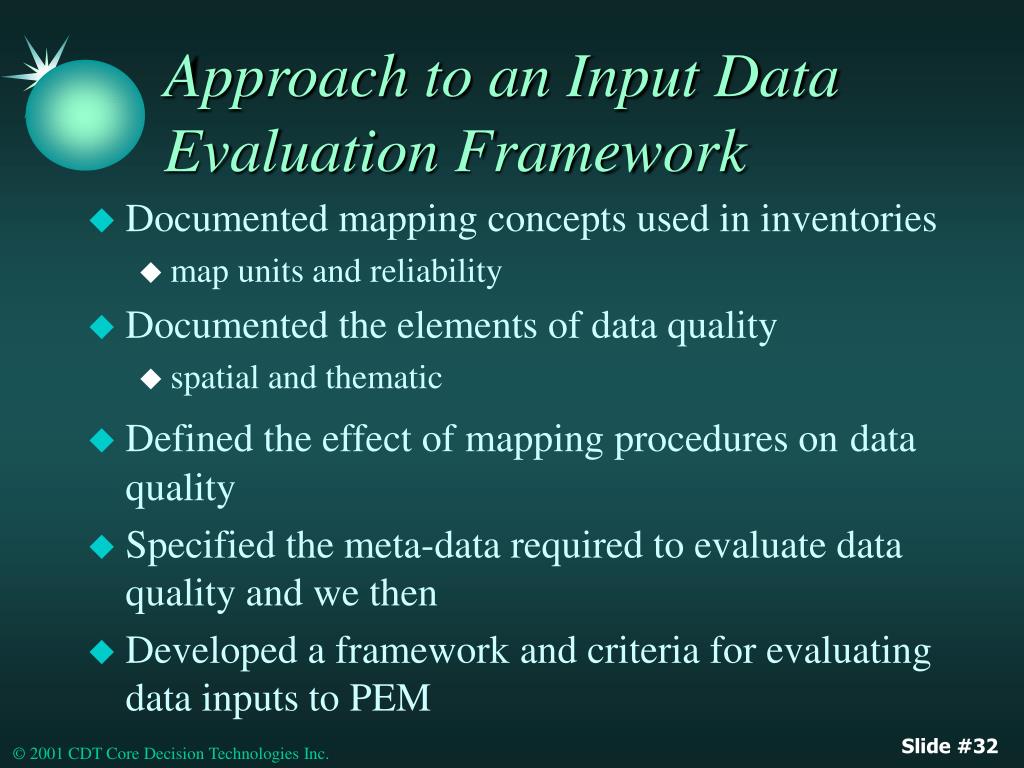 Approach to an Input Data Evaluation Framework

◆ Documented mapping concepts used in inventories
◆ map units and reliability
◆ Documented the elements of data quality
◆ spatial and thematic
◆ Defined the effect of mapping procedures on data quality
◆ Specified the meta-data required to evaluate data quality and we then
◆ Developed a framework and criteria for evaluating data inputs to PEM

© 2001 CDT Core Decision Technologies Inc.

Slide #32